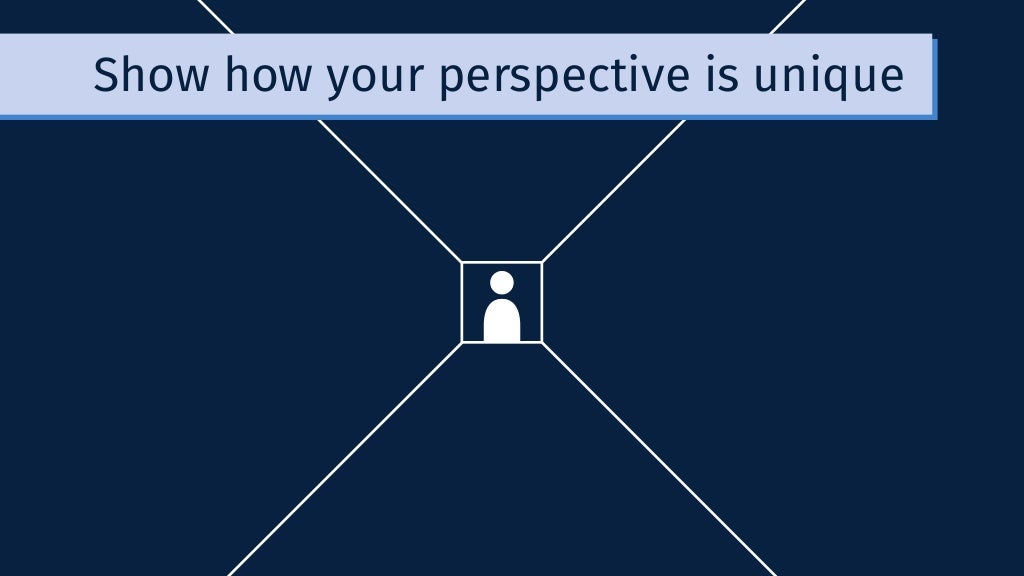 Show how your perspective is unique